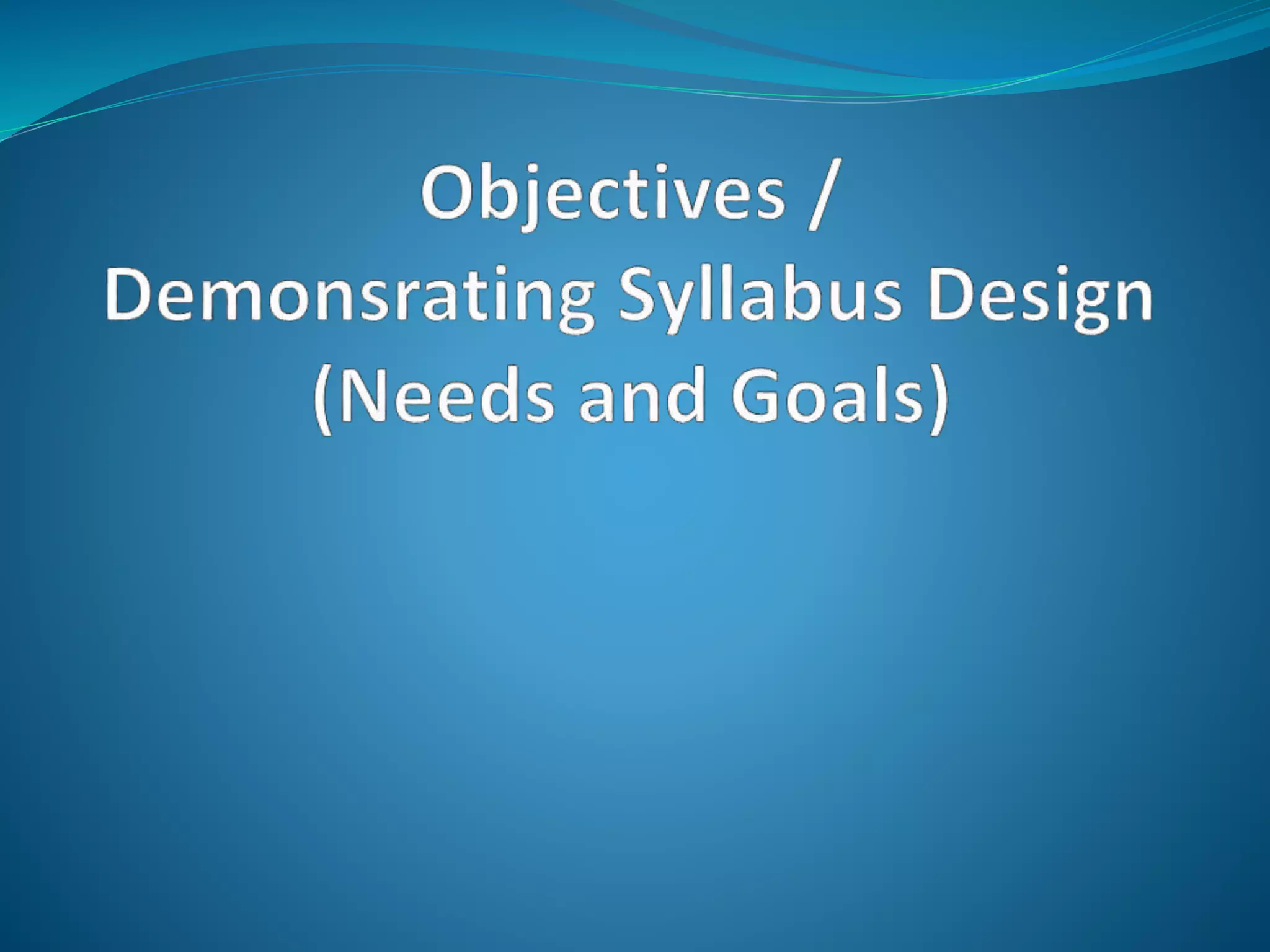 Objectives /
Demonsrating Syllabus Design
(Needs and Goals)